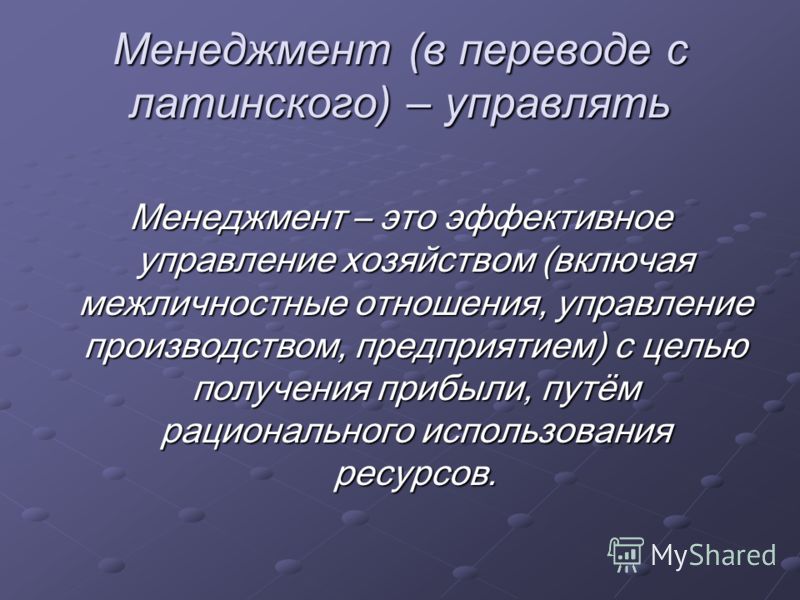 Менеджмент (в переводе с латинского) – управлять

Менеджмент – это эффективное управление хозяйством (включая межличностные отношения, управление производством, предприятием) с целью получения прибыли, путём рационального использования ресурсов.

MyShared